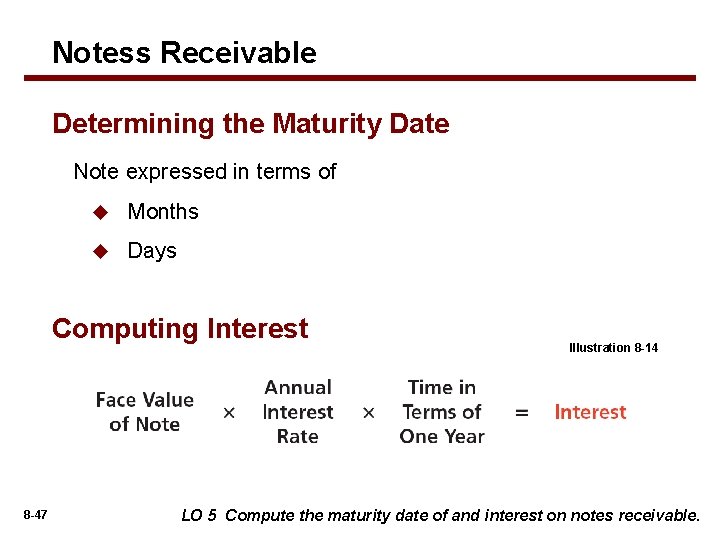 Notess Receivable

Determining the Maturity Date

Note expressed in terms of

◆ Months

◆ Days

Computing Interest

Illustration 8-14

Face Value of Note × Annual Interest Rate × Time in Terms of One Year = Interest

8-47

LO 5 Compute the maturity date of and interest on notes receivable.